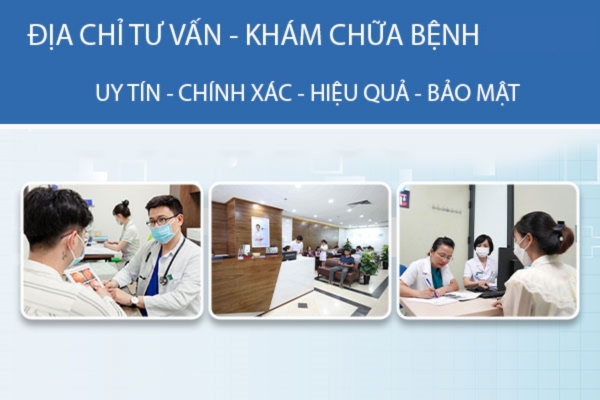 ĐỊA CHỈ TƯ VẤN - KHÁM CHỮA BỆNH

UY TÍN - CHÍNH XÁC - HIỆU QUẢ - BẢO MẬT